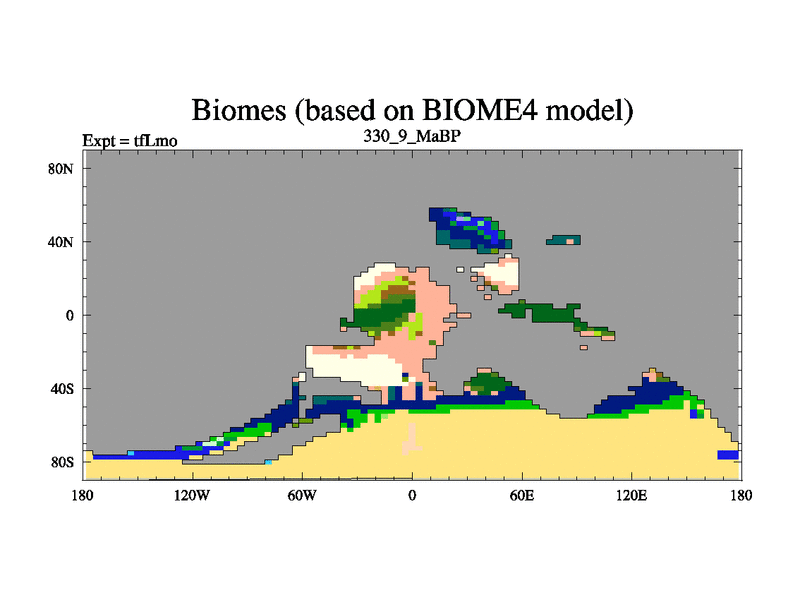 Biomes (based on BIOME4 model)

Expt = tfLmo

330_9_MaBP

80N

40N

0

40S

80S

180

120W

60W

0

60E

120E

180